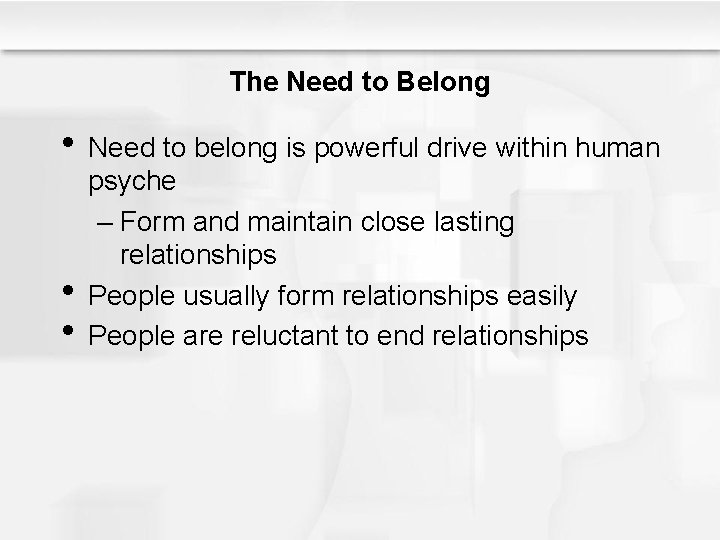 The Need to Belong

• Need to belong is powerful drive within human psyche
– Form and maintain close lasting relationships
• People usually form relationships easily
• People are reluctant to end relationships